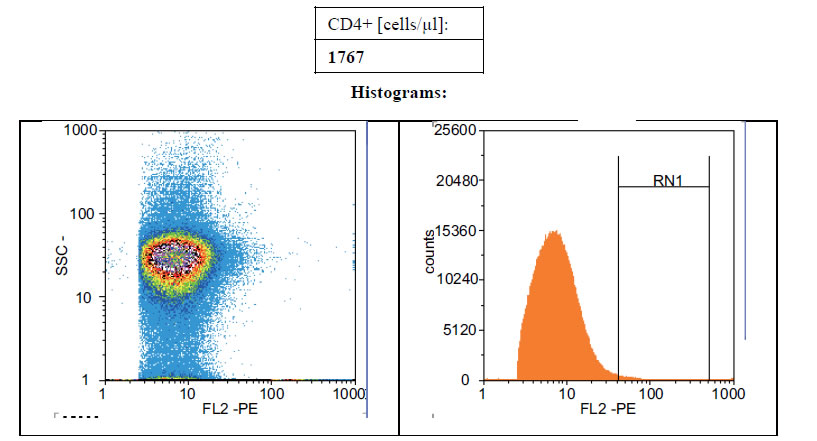 | CD4+ [cells/µl]: |
|---|
| **1767** |

**Histograms:**

1000
100
10
1
SSC -
1
10
100
1000
FL2 -PE

25600
20480
15360
10240
5120
0
counts
RN1
1
10
100
1000
FL2 -PE